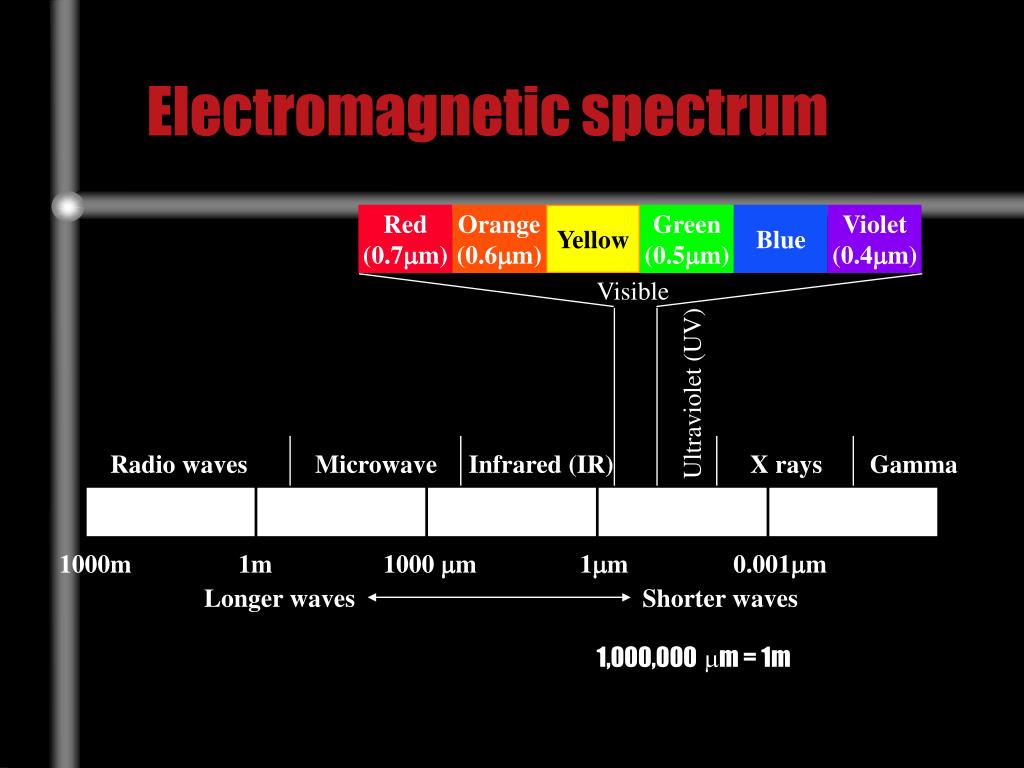 Electromagnetic spectrum

Red (0.7μm)
Orange (0.6μm)
Yellow
Green (0.5μm)
Blue
Violet (0.4μm)

Visible

Ultraviolet (UV)

Radio waves
Microwave
Infrared (IR)
X rays
Gamma

1000m
1m
1000 μm
1μm
0.001μm

Longer waves
Shorter waves

1,000,000 μm = 1m